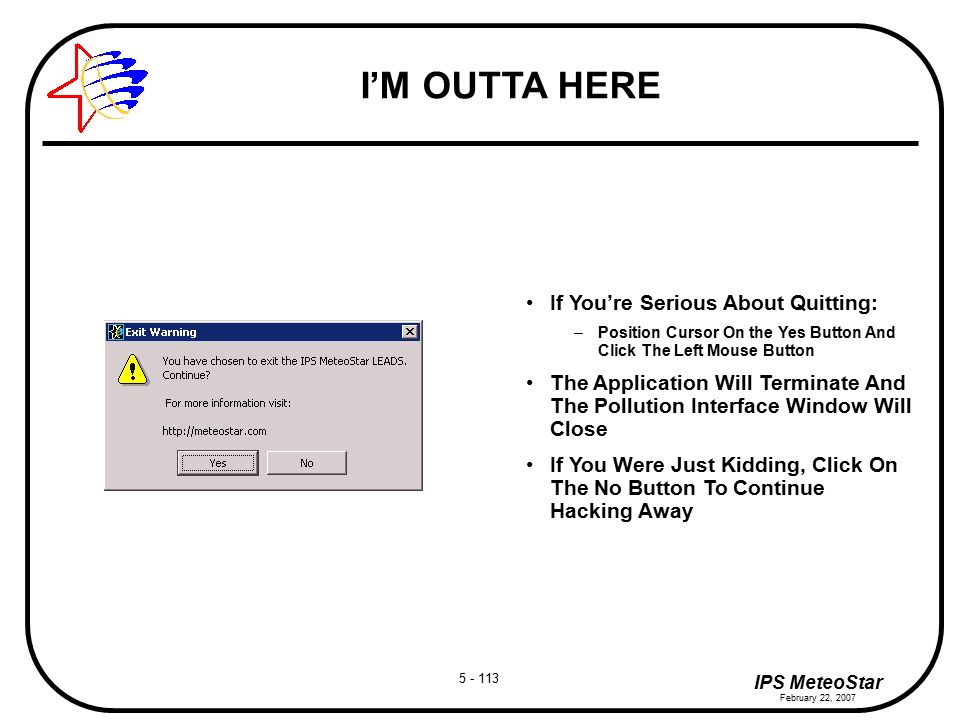 I'M OUTTA HERE

Exit Warning

You have chosen to exit the IPS MeteoStar LEADS. Continue?

For more information visit:

http://meteostar.com

Yes

No

• If You're Serious About Quitting:
– Position Cursor On the Yes Button And Click The Left Mouse Button
• The Application Will Terminate And The Pollution Interface Window Will Close
• If You Were Just Kidding, Click On The No Button To Continue Hacking Away

5 - 113

IPS MeteoStar
February 22, 2007